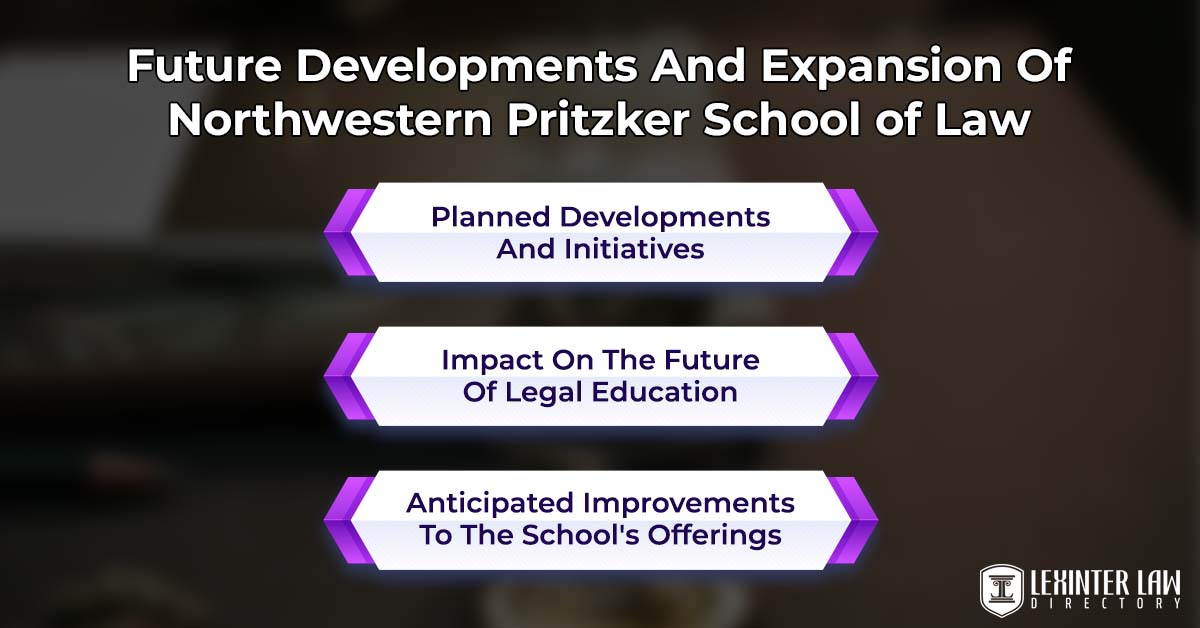 Future Developments And Expansion Of Northwestern Pritzker School of Law

Planned Developments And Initiatives

Impact On The Future Of Legal Education

Anticipated Improvements To The School's Offerings

LEXINTER LAW DIRECTORY